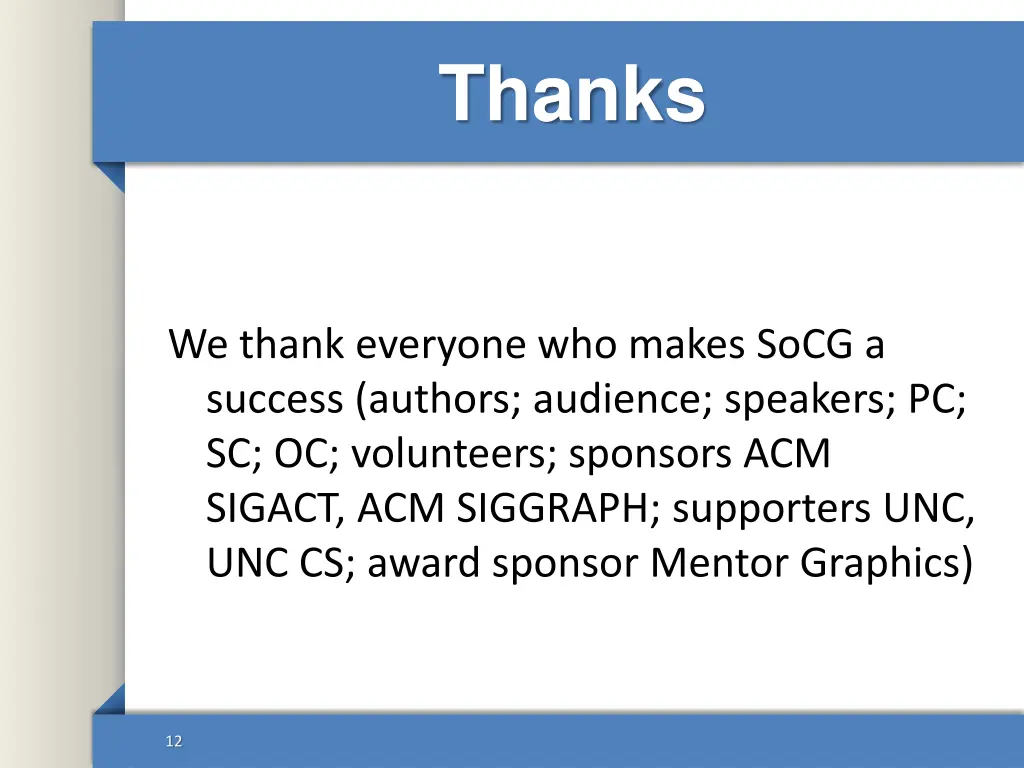 Thanks

We thank everyone who makes SoCG a success (authors; audience; speakers; PC; SC; OC; volunteers; sponsors ACM SIGACT, ACM SIGGRAPH; supporters UNC, UNC CS; award sponsor Mentor Graphics)

12